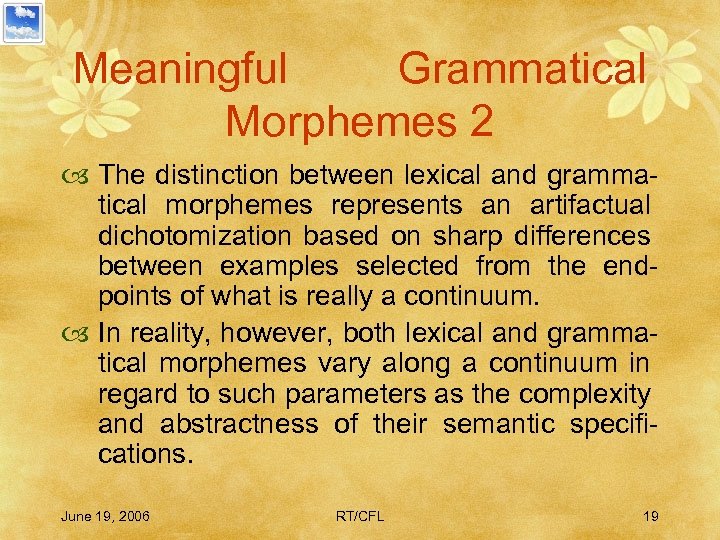 Meaningful Grammatical Morphemes 2

The distinction between lexical and grammatical morphemes represents an artifactual dichotomization based on sharp differences between examples selected from the endpoints of what is really a continuum.

In reality, however, both lexical and grammatical morphemes vary along a continuum in regard to such parameters as the complexity and abstractness of their semantic specifications.

June 19, 2006 RT/CFL 19